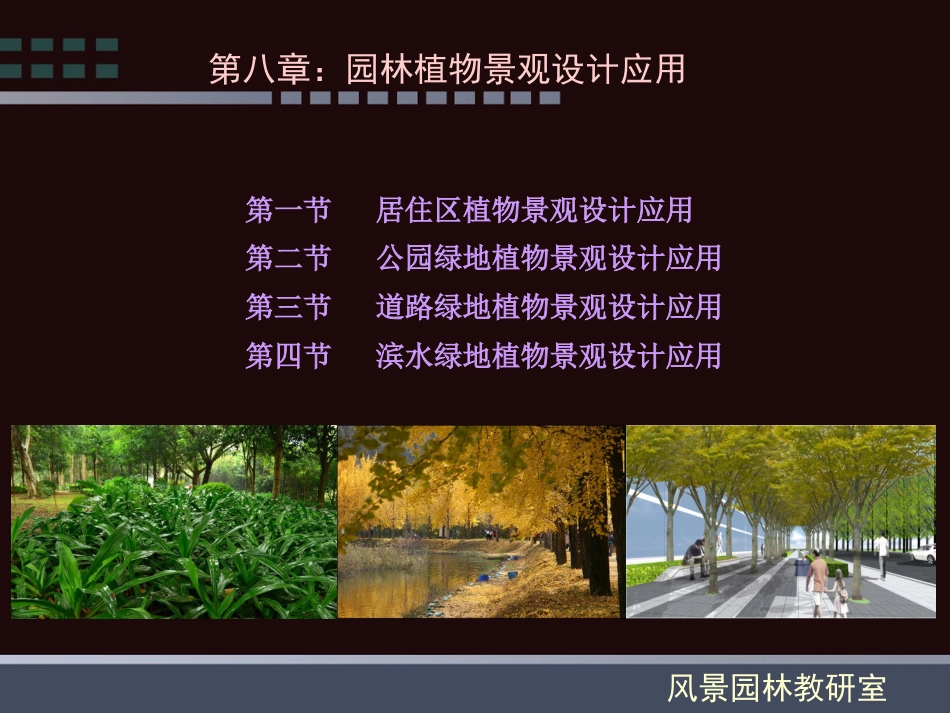 第八章：园林植物景观设计应用

第一节　居住区植物景观设计应用
第二节　公园绿地植物景观设计应用
第三节　道路绿地植物景观设计应用
第四节　滨水绿地植物景观设计应用

风景园林教研室